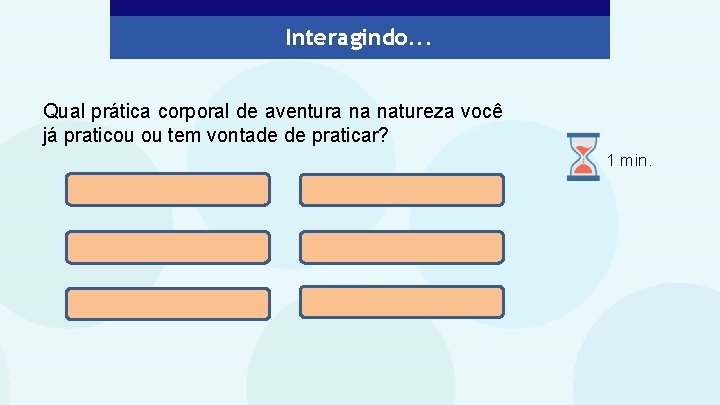 Interagindo...

Qual prática corporal de aventura na natureza você já praticou ou tem vontade de praticar?

1 min.